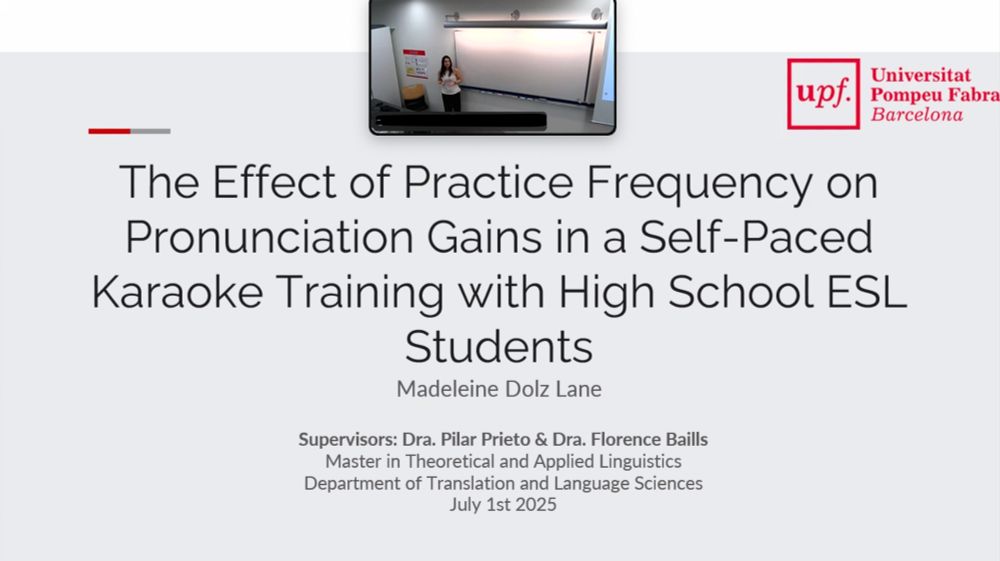 upf. Universitat Pompeu Fabra Barcelona

The Effect of Practice Frequency on Pronunciation Gains in a Self-Paced Karaoke Training with High School ESL Students

Madeleine Dolz Lane

Supervisors: Dra. Pilar Prieto & Dra. Florence Baills
Master in Theoretical and Applied Linguistics
Department of Translation and Language Sciences
July 1st 2025